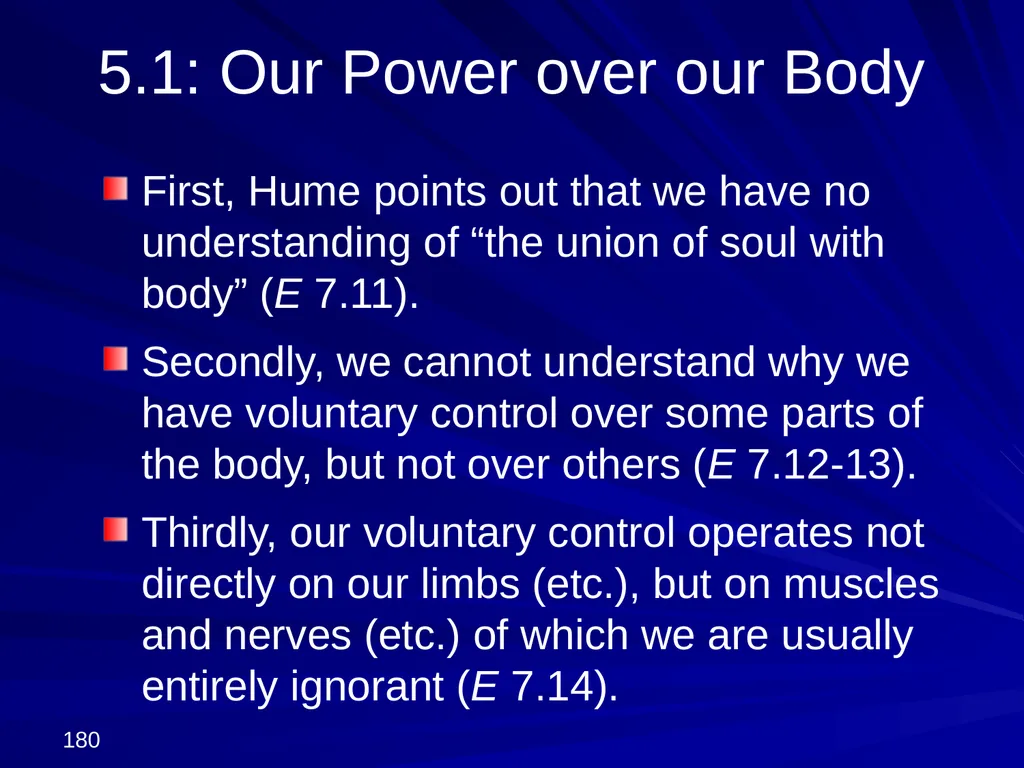 5.1: Our Power over our Body

First, Hume points out that we have no understanding of “the union of soul with body” (E 7.11).

Secondly, we cannot understand why we have voluntary control over some parts of the body, but not over others (E 7.12-13).

Thirdly, our voluntary control operates not directly on our limbs (etc.), but on muscles and nerves (etc.) of which we are usually entirely ignorant (E 7.14).

180